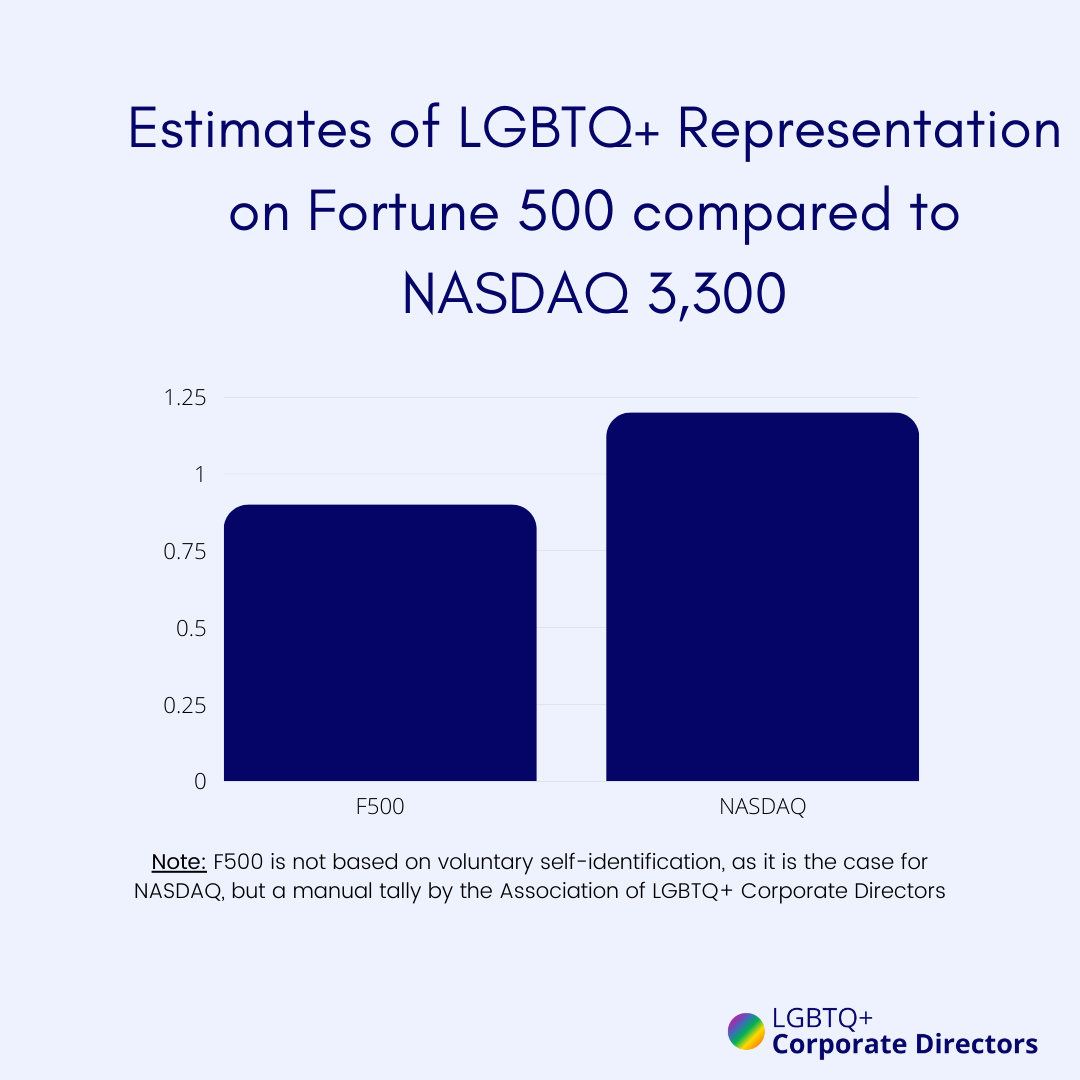 Estimates of LGBTQ+ Representation on Fortune 500 compared to NASDAQ 3,300

1.25
1
0.75
0.5
0.25
0

F500
NASDAQ

Note: F500 is not based on voluntary self-identification, as it is the case for NASDAQ, but a manual tally by the Association of LGBTQ+ Corporate Directors

LGBTQ+
Corporate Directors